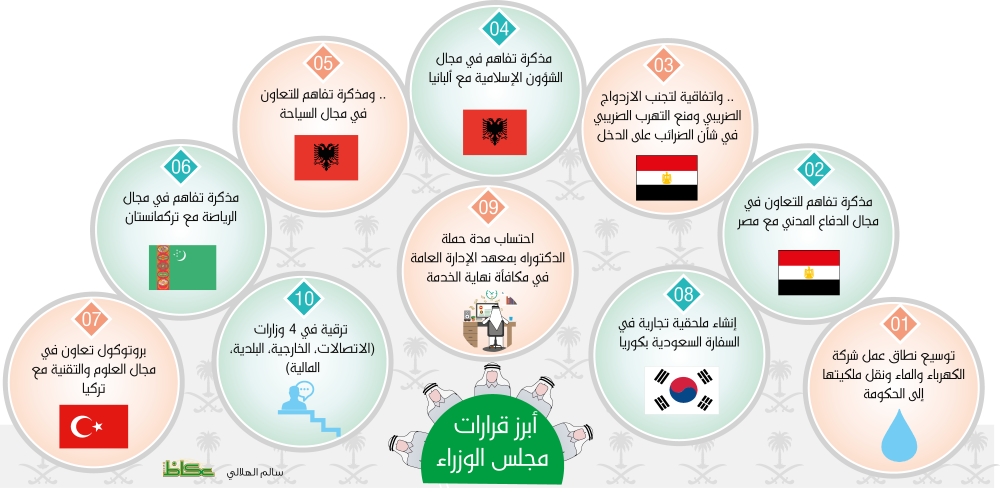 أبرز قرارات مجلس الوزراء

01
توسيع نطاق عمل شركة الكهرباء والماء ونقل ملكيتها إلى الحكومة

02
مذكرة تفاهم للتعاون في مجال الدفاع المدني مع مصر

03
.. واتفاقية لتجنب الازدواج الضريبي ومنع التهرب الضريبي في شأن الضرائب على الدخل

04
مذكرة تفاهم في مجال الشؤون الإسلامية مع ألبانيا

05
.. ومذكرة تفاهم للتعاون في مجال السياحة

06
مذكرة تفاهم في مجال الرياضة مع تركمانستان

07
بروتوكول تعاون في مجال العلوم والتقنية مع تركيا

08
إنشاء ملحقية تجارية في السفارة السعودية بكوريا

09
احتساب مدة حملة الدكتوراه بمعهد الإدارة العامة في مكافأة نهاية الخدمة

10
ترقية في 4 وزارات (الاتصالات، الخارجية، البلدية، المالية)

سالم الهلالي
عكاظ